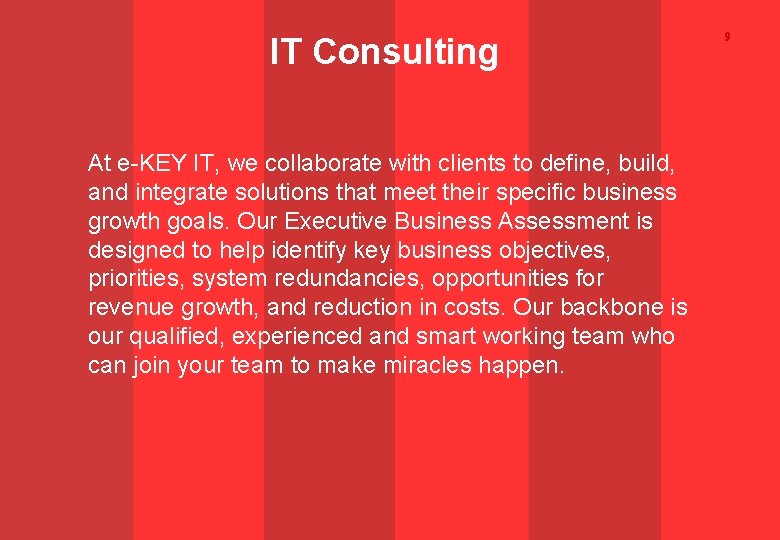 IT Consulting

9

At e-KEY IT, we collaborate with clients to define, build, and integrate solutions that meet their specific business growth goals. Our Executive Business Assessment is designed to help identify key business objectives, priorities, system redundancies, opportunities for revenue growth, and reduction in costs. Our backbone is our qualified, experienced and smart working team who can join your team to make miracles happen.